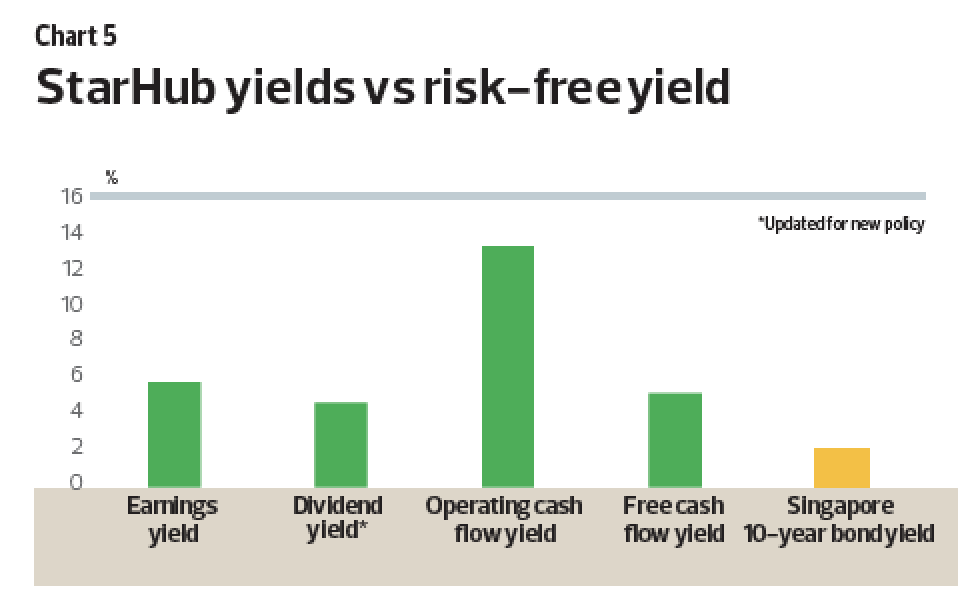 Chart 5
StarHub yields vs risk-free yield

%
16
14
12
10
8
6
4
2
0

*Updated for new policy

Earnings yield
Dividend yield*
Operating cash flow yield
Free cash flow yield
Singapore 10-year bond yield